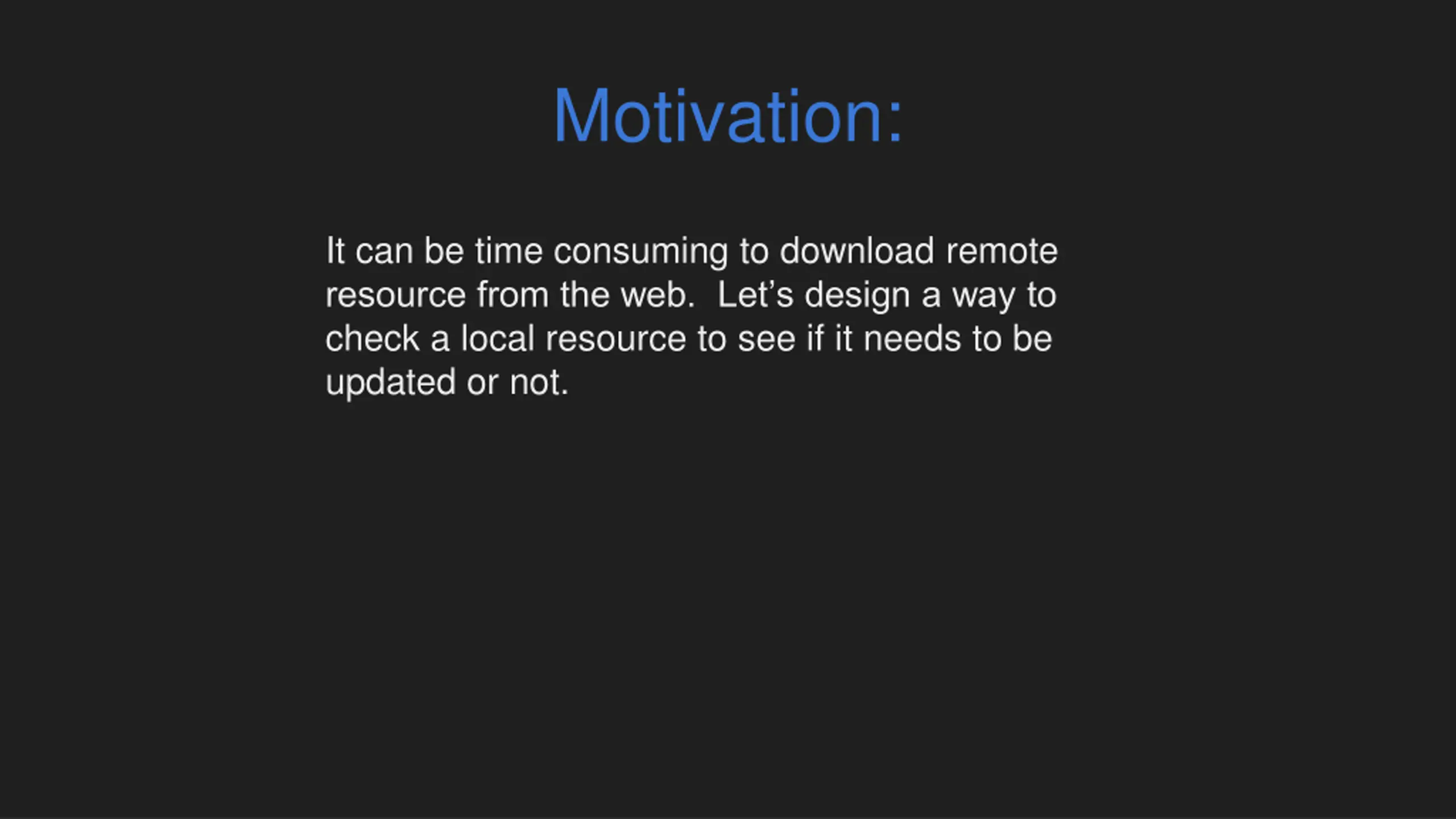 Motivation:

It can be time consuming to download remote resource from the web.  Let’s design a way to check a local resource to see if it needs to be updated or not.